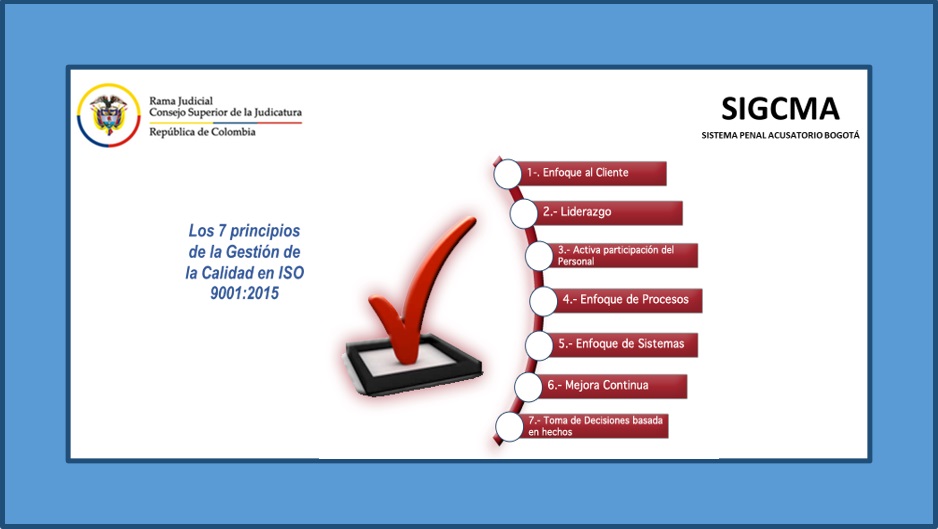 Rama Judicial
Consejo Superior de la Judicatura
República de Colombia

SIGCMA
SISTEMA PENAL ACUSATORIO BOGOTÁ

Los 7 principios de la Gestión de la Calidad en ISO 9001:2015

1-. Enfoque al Cliente
2.- Liderazgo
3.- Activa participación del Personal
4.- Enfoque de Procesos
5.- Enfoque de Sistemas
6.- Mejora Continua
7.- Toma de Decisiones basada en hechos